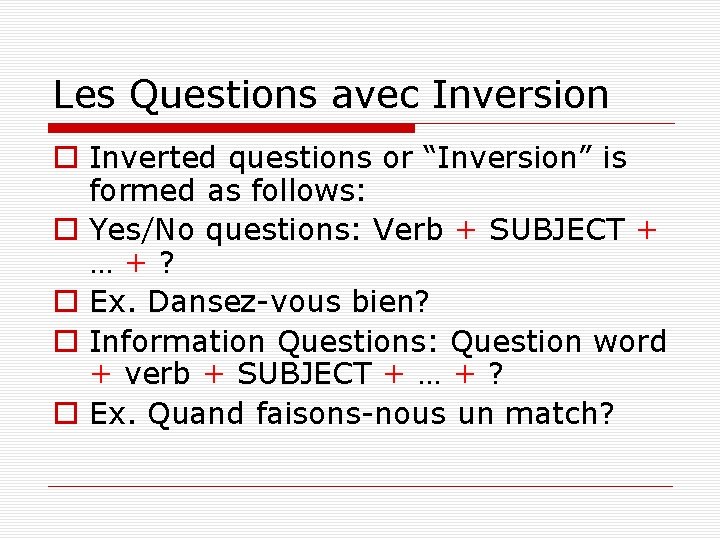 Les Questions avec Inversion

Inverted questions or “Inversion” is formed as follows:

Yes/No questions: Verb + SUBJECT + … + ?

Ex. Dansez-vous bien?

Information Questions: Question word + verb + SUBJECT + … + ?

Ex. Quand faisons-nous un match?